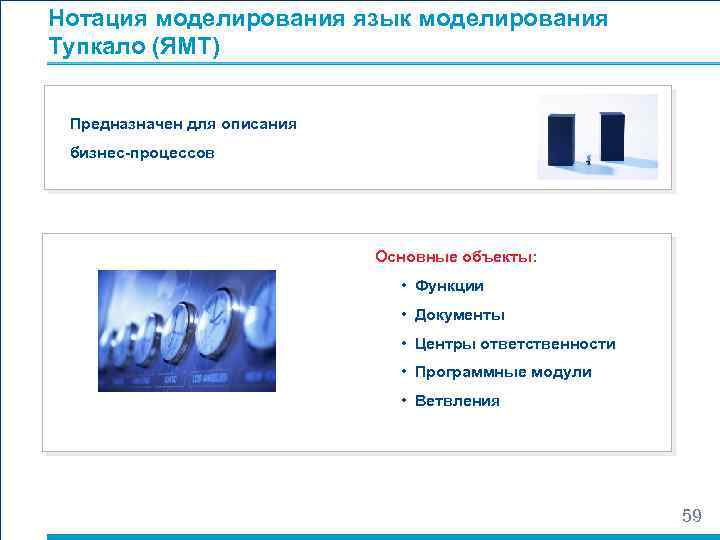 Нотация моделирования язык моделирования Тупкало (ЯМТ)

Предназначен для описания бизнес-процессов

Основные объекты:

• Функции
• Документы
• Центры ответственности
• Программные модули
• Ветвления

59